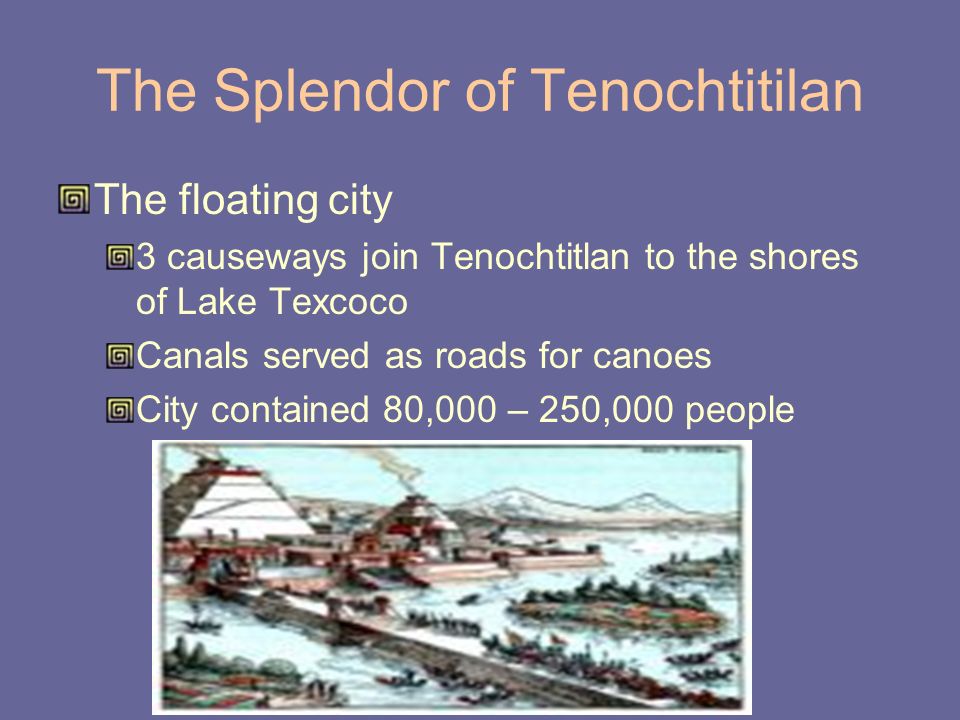 The Splendor of Tenochtitilan

The floating city

3 causeways join Tenochtitlan to the shores of Lake Texcoco

Canals served as roads for canoes

City contained 80,000 – 250,000 people